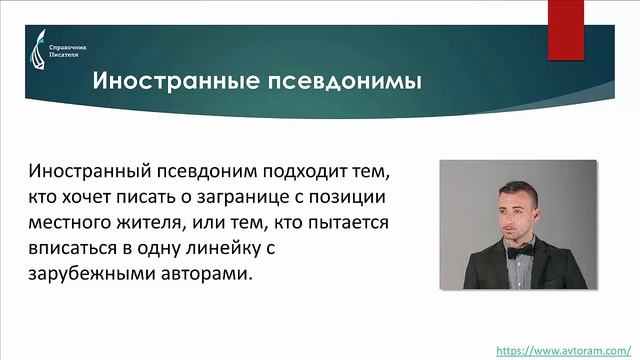 Справочник Писателя

Иностранные псевдонимы

Иностранный псевдоним подходит тем, кто хочет писать о загранице с позиции местного жителя, или тем, кто пытается вписаться в одну линейку с зарубежными авторами.

https://www.avtoram.com/